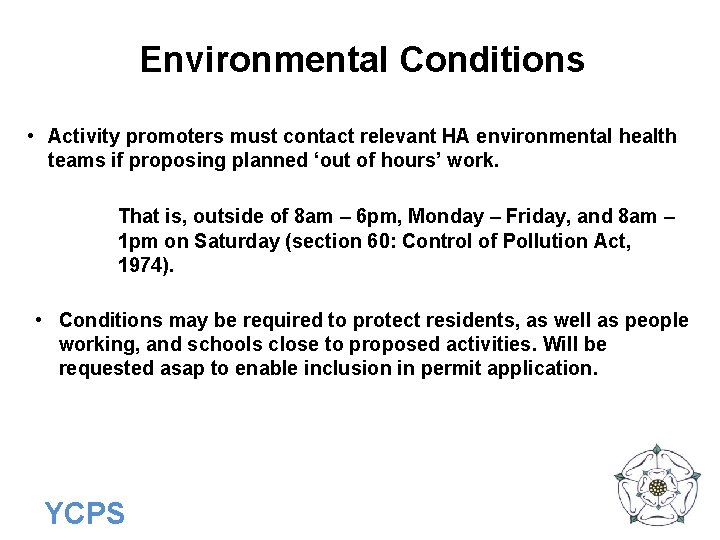 Environmental Conditions

• Activity promoters must contact relevant HA environmental health teams if proposing planned ‘out of hours’ work.

That is, outside of 8am – 6pm, Monday – Friday, and 8am – 1pm on Saturday (section 60: Control of Pollution Act, 1974).

• Conditions may be required to protect residents, as well as people working, and schools close to proposed activities. Will be requested asap to enable inclusion in permit application.

YCPS